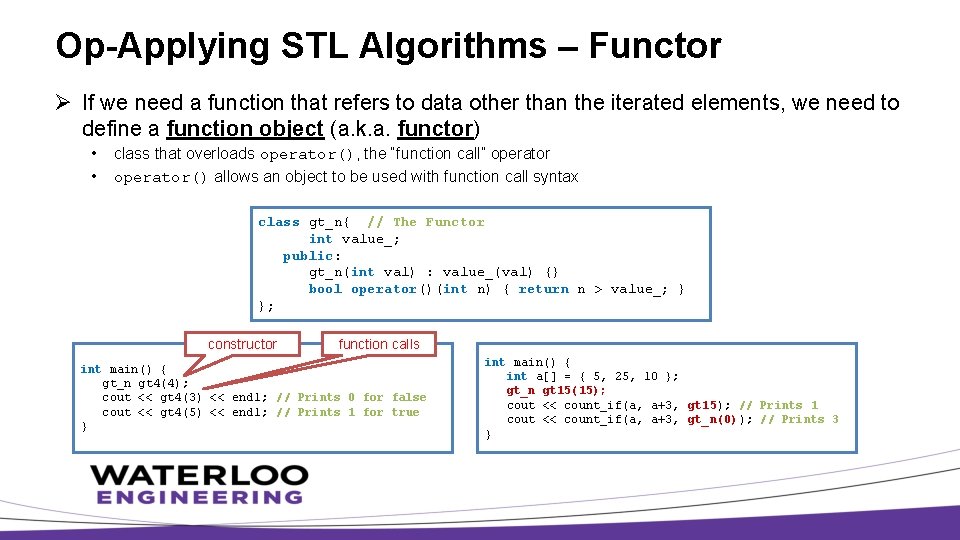 Op-Applying STL Algorithms – Functor

➢ If we need a function that refers to data other than the iterated elements, we need to define a function object (a.k.a. functor)

• class that overloads operator(), the "function call" operator
• operator() allows an object to be used with function call syntax

class gt_n{ // The Functor
 int value_;
 public:
 gt_n(int val) : value_(val) {}
 bool operator()(int n) { return n > value_; }
};

constructor

function calls

int main() {
 gt_n gt4(4);
 cout << gt4(3) << endl; // Prints 0 for false
 cout << gt4(5) << endl; // Prints 1 for true
}

int main() {
 int a[] = { 5, 25, 10 };
 gt_n gt15(15);
 cout << count_if(a, a+3, gt15); // Prints 1
 cout << count_if(a, a+3, gt_n(0)); // Prints 3
}

WATERLOO
ENGINEERING